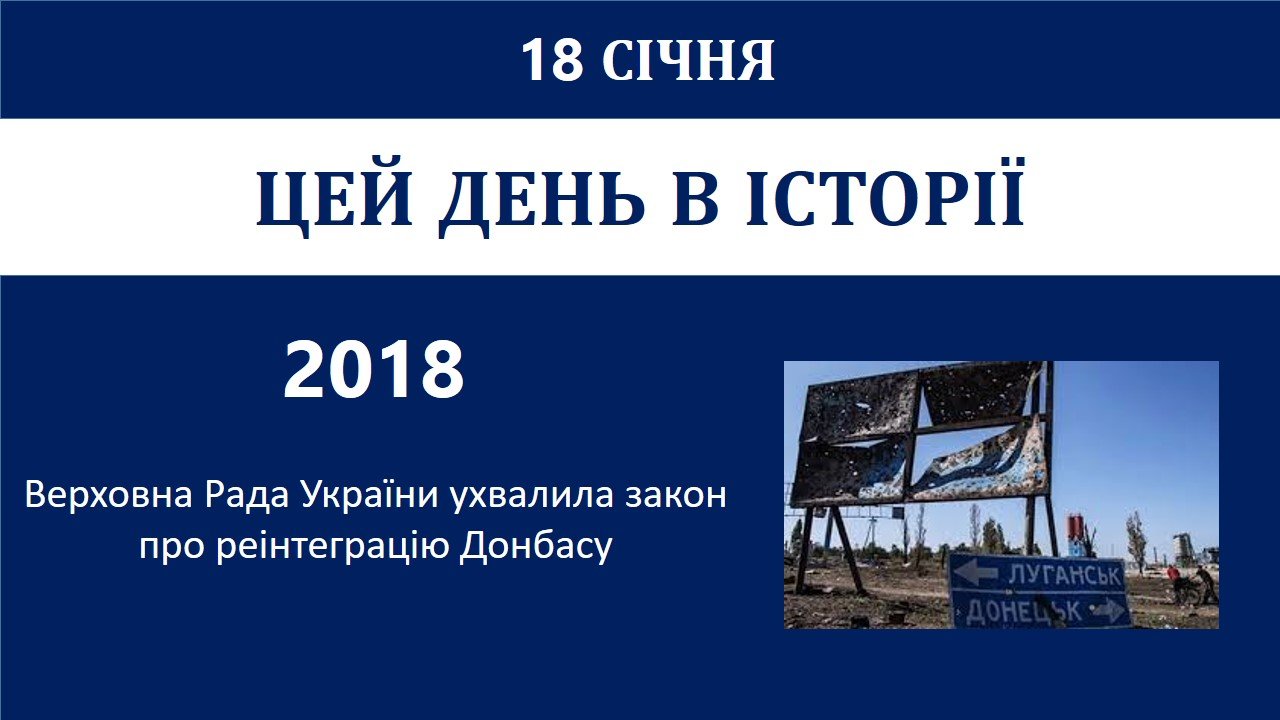 18 СІЧНЯ

ЦЕЙ ДЕНЬ В ІСТОРІЇ

2018

Верховна Рада України ухвалила закон про реінтеграцію Донбасу

ЛУГАНСЬК
ДОНЕЦЬК